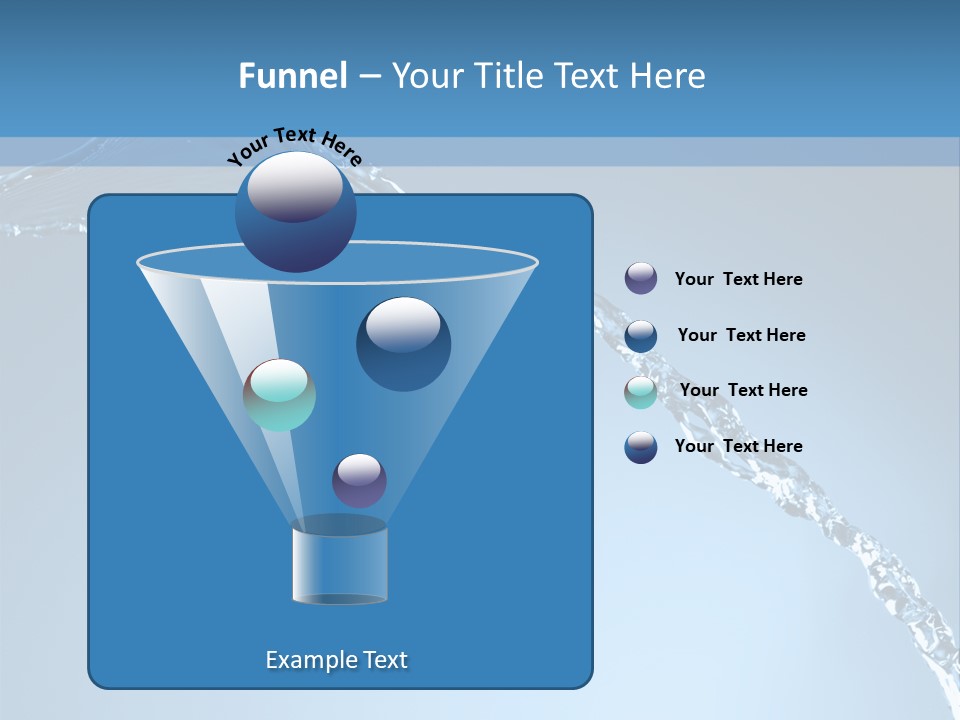 Funnel – Your Title Text Here

Your Text Here

Your Text Here

Your Text Here

Your Text Here

Your Text Here

Example Text